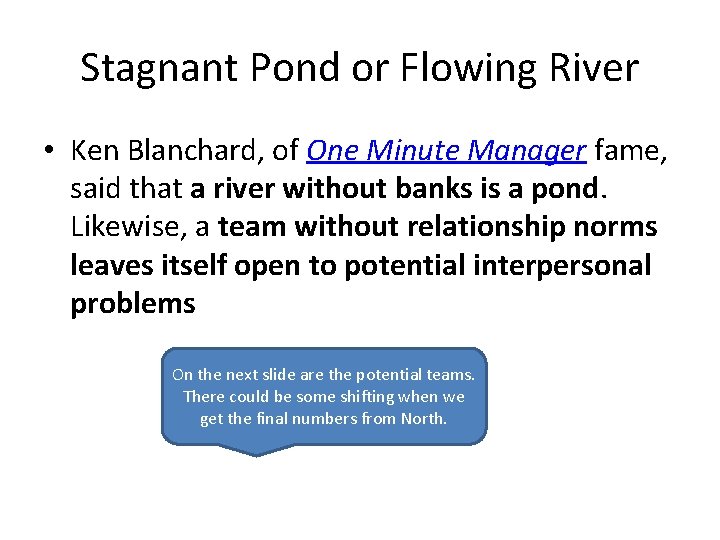 Stagnant Pond or Flowing River

• Ken Blanchard, of One Minute Manager fame, said that a river without banks is a pond. Likewise, a team without relationship norms leaves itself open to potential interpersonal problems

On the next slide are the potential teams. There could be some shifting when we get the final numbers from North.